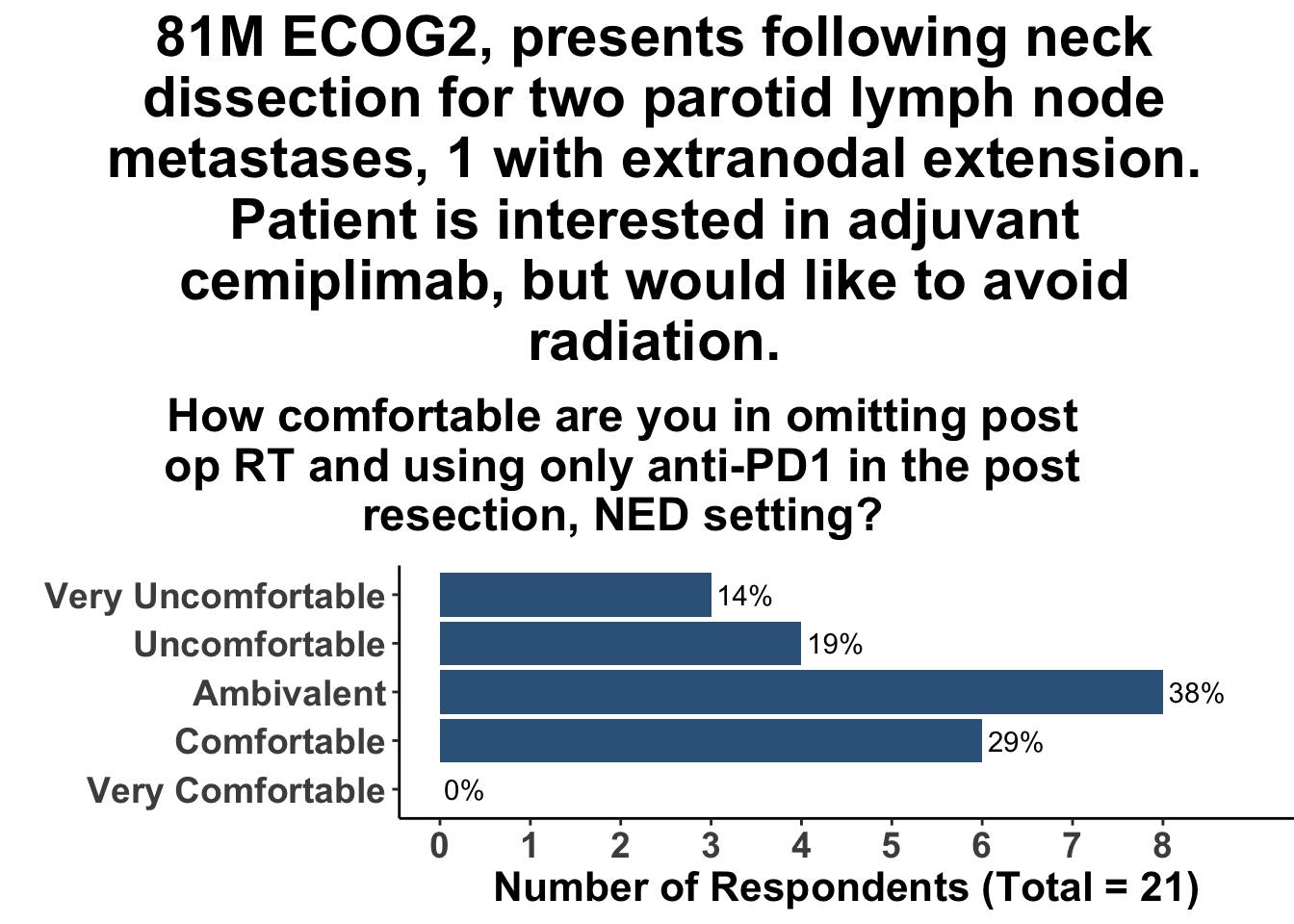 81M ECOG2, presents following neck dissection for two parotid lymph node metastases, 1 with extranodal extension. Patient is interested in adjuvant cemiplimab, but would like to avoid radiation.

How comfortable are you in omitting post op RT and using only anti-PD1 in the post resection, NED setting?

Very Uncomfortable 14%
Uncomfortable 19%
Ambivalent 38%
Comfortable 29%
Very Comfortable 0%

0 1 2 3 4 5 6 7 8
Number of Respondents (Total = 21)